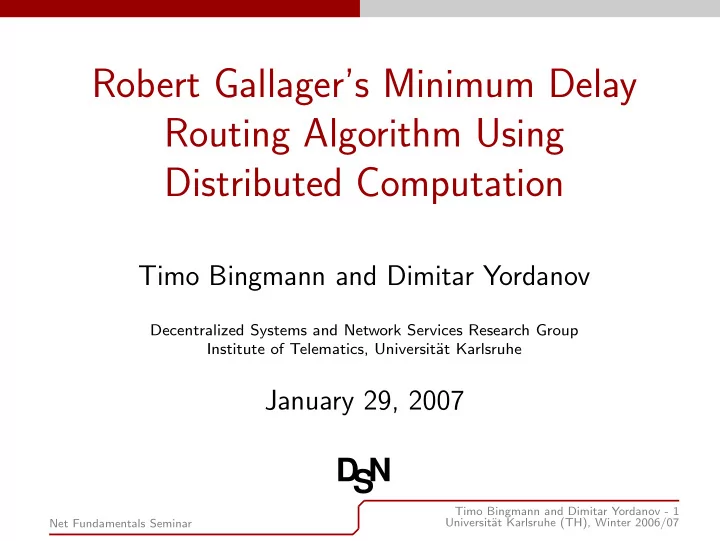 Robert Gallager's Minimum Delay Routing Algorithm Using Distributed Computation

Timo Bingmann and Dimitar Yordanov

Decentralized Systems and Network Services Research Group
Institute of Telematics, Universität Karlsruhe

January 29, 2007

DSN

Net Fundamentals Seminar

Timo Bingmann and Dimitar Yordanov - 1
Universität Karlsruhe (TH), Winter 2006/07